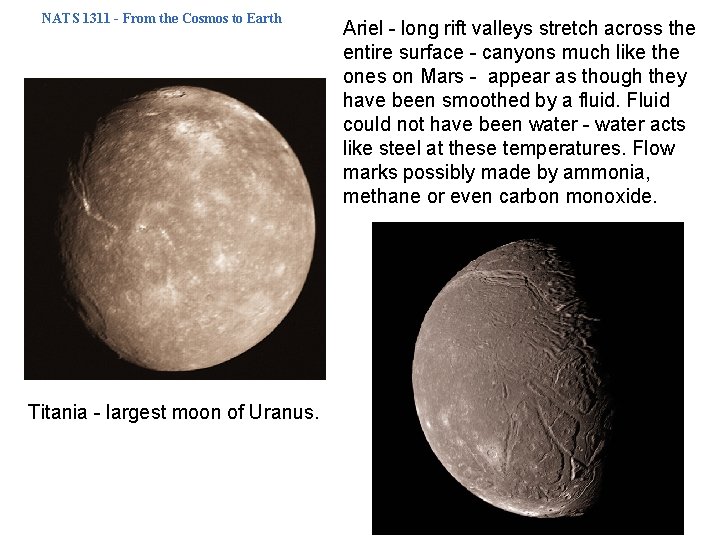 NATS 1311 - From the Cosmos to Earth

Ariel - long rift valleys stretch across the entire surface - canyons much like the ones on Mars - appear as though they have been smoothed by a fluid. Fluid could not have been water - water acts like steel at these temperatures. Flow marks possibly made by ammonia, methane or even carbon monoxide.

Titania - largest moon of Uranus.